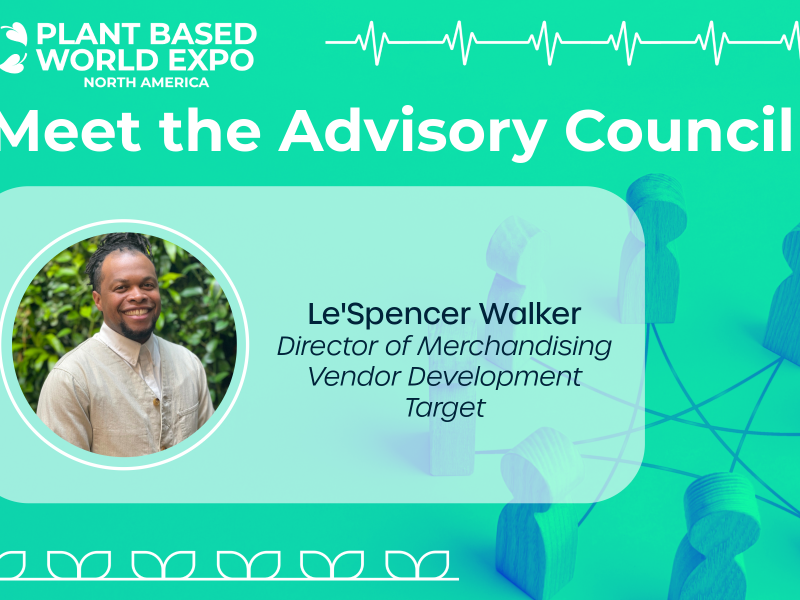 PLANT BASED WORLD EXPO
NORTH AMERICA

Meet the Advisory Council

Le'Spencer Walker
Director of Merchandising Vendor Development
Target